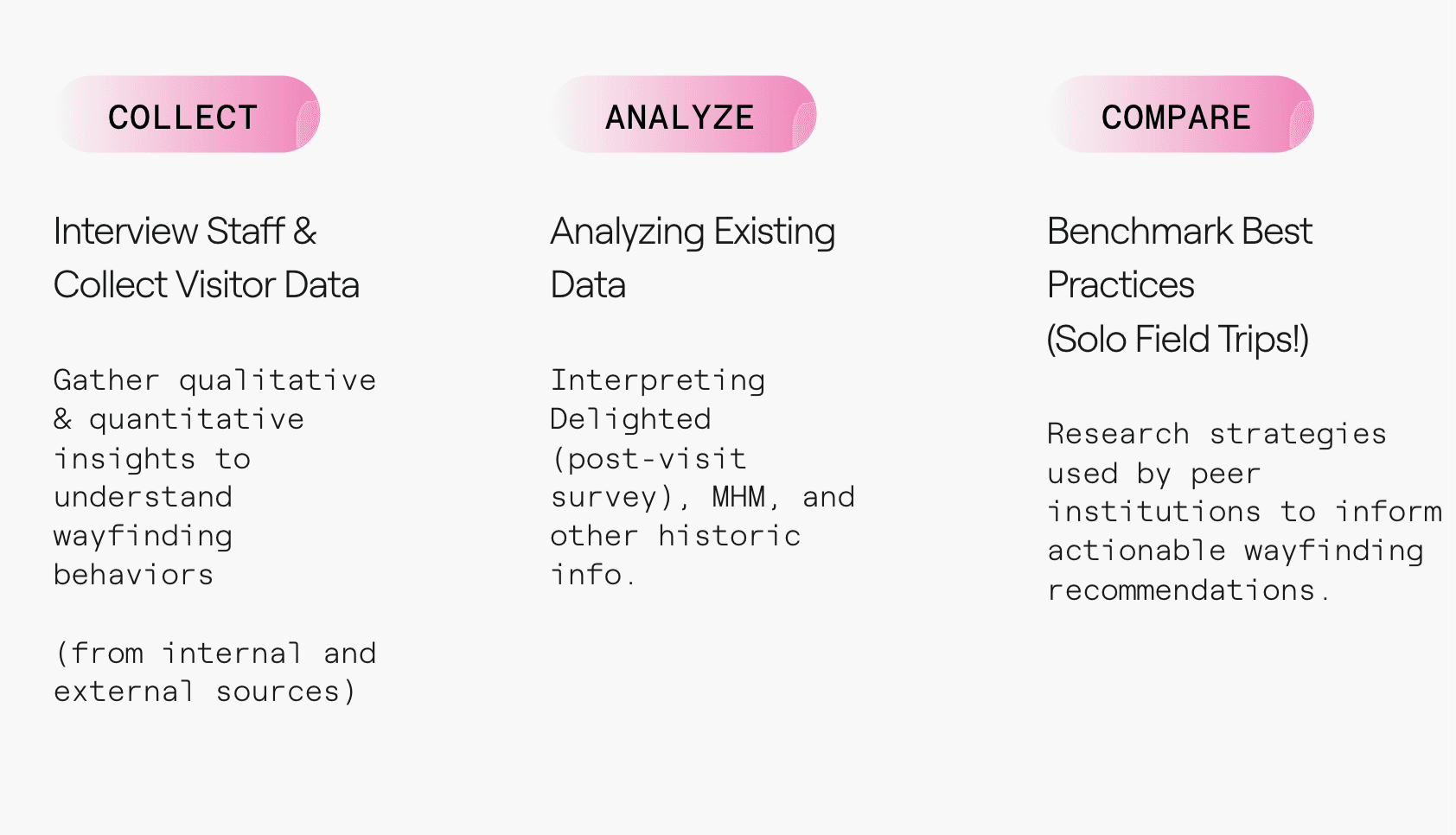 COLLECT

Interview Staff & Collect Visitor Data

Gather qualitative & quantitative insights to understand wayfinding behaviors

(from internal and external sources)

ANALYZE

Analyzing Existing Data

Interpreting Delighted (post-visit survey), MHM, and other historic info.

COMPARE

Benchmark Best Practices
(Solo Field Trips!)

Research strategies used by peer institutions to inform actionable wayfinding recommendations.